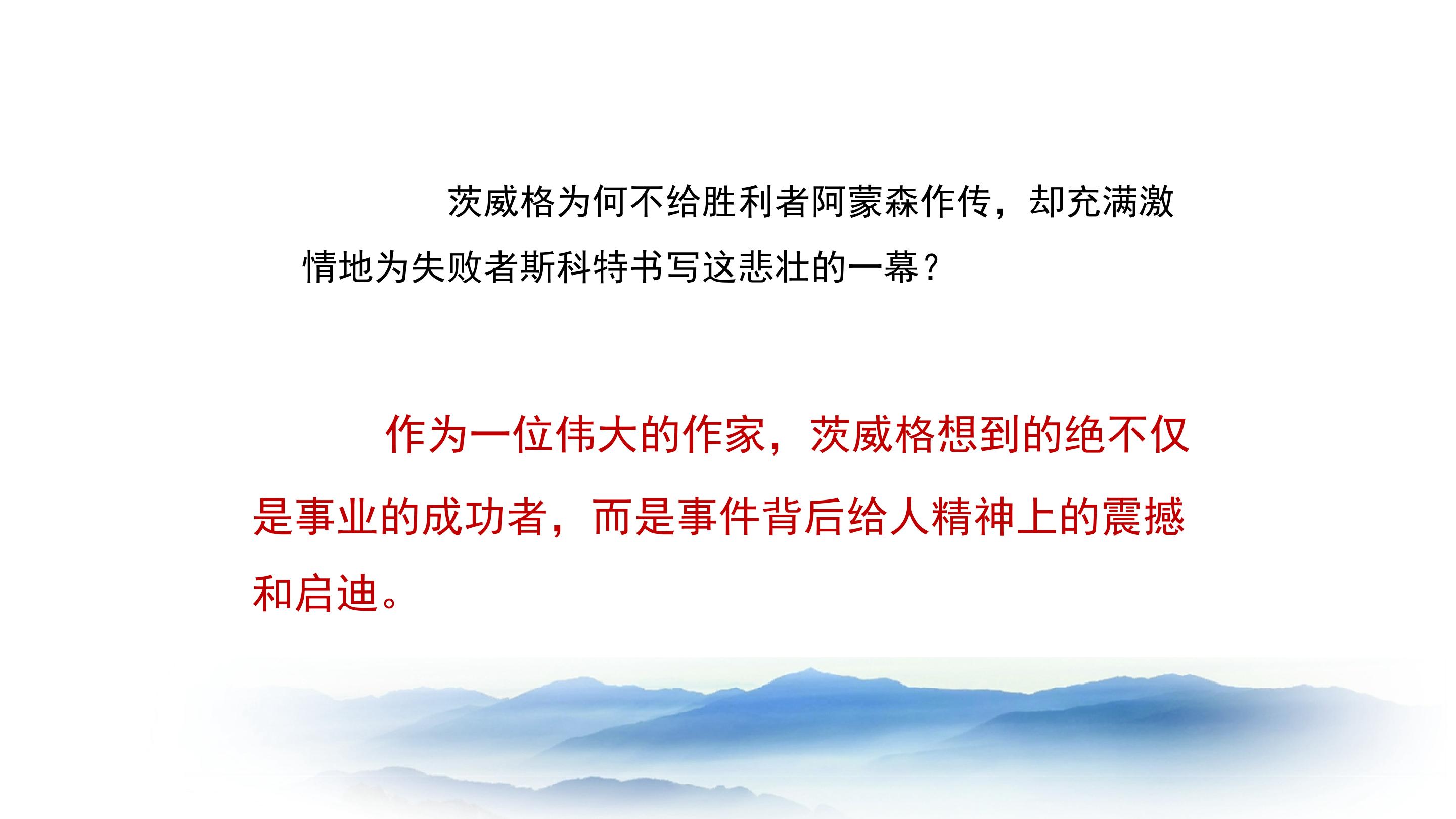 茨威格为何不给胜利者阿蒙森作传，却充满激情地为失败者斯科特书写这悲壮的一幕？

作为一位伟大的作家，茨威格想到的绝不仅是事业的成功者，而是事件背后给人精神上的震撼和启迪。